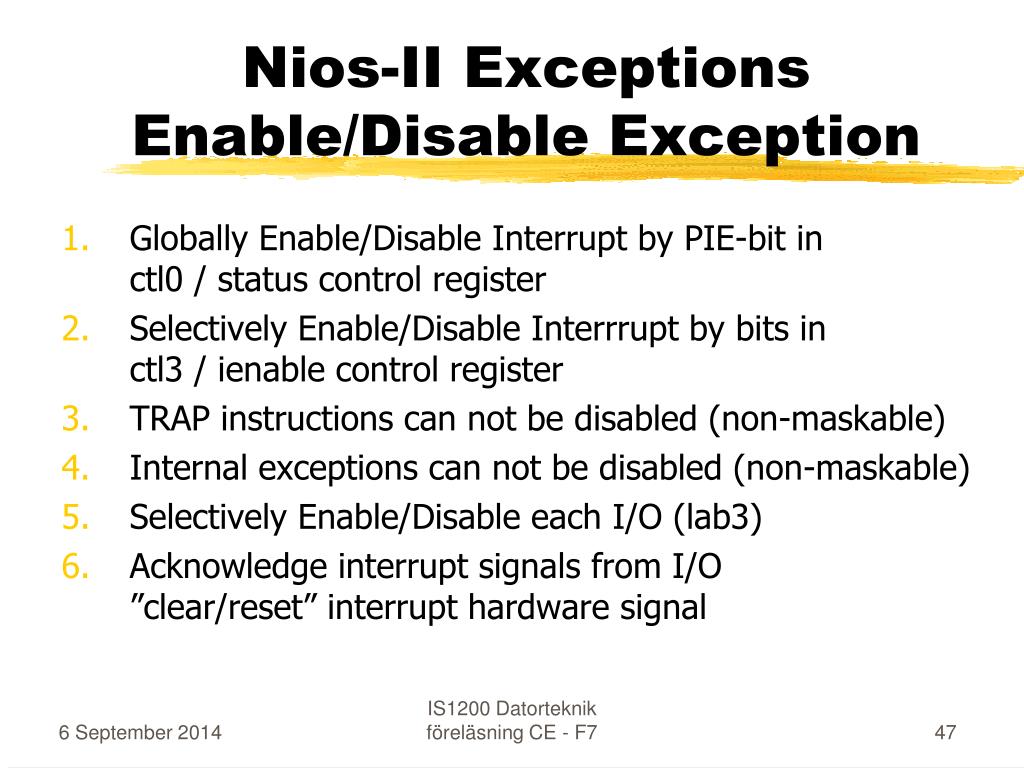 Nios-II Exceptions
Enable/Disable Exception

1. Globally Enable/Disable Interrupt by PIE-bit in ctl0 / status control register
2. Selectively Enable/Disable Interrrupt by bits in ctl3 / ienable control register
3. TRAP instructions can not be disabled (non-maskable)
4. Internal exceptions can not be disabled (non-maskable)
5. Selectively Enable/Disable each I/O (lab3)
6. Acknowledge interrupt signals from I/O ”clear/reset” interrupt hardware signal

6 September 2014

IS1200 Datorteknik
föreläsning CE - F7

47